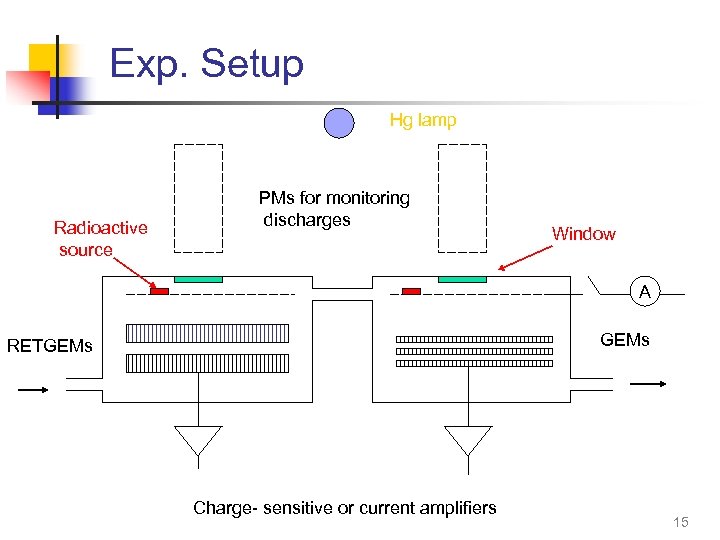 Exp. Setup

Hg lamp

PMs for monitoring discharges

Radioactive source

Window

A

RETGEMs

GEMs

Charge- sensitive or current amplifiers

15